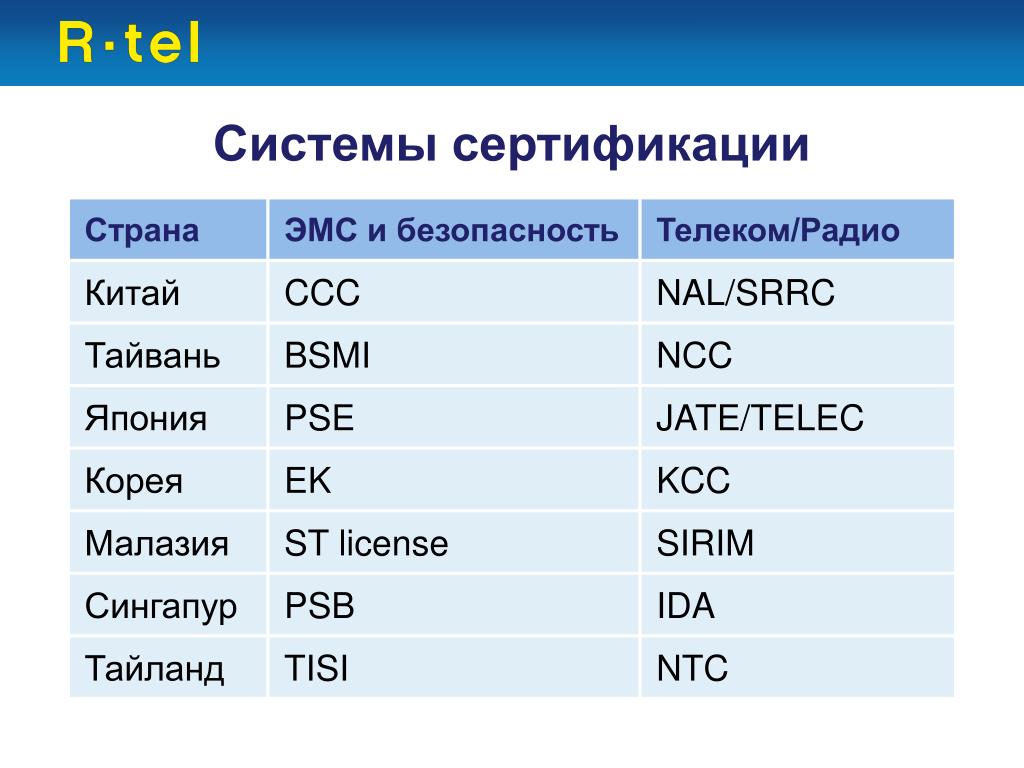 R·tel

Системы сертификации

| Страна | ЭМС и безопасность | Телеком/Радио |
|---|---|---|
| Китай | CCC | NAL/SRRC |
| Тайвань | BSMI | NCC |
| Япония | PSE | JATE/TELEC |
| Корея | EK | KCC |
| Малазия | ST license | SIRIM |
| Сингапур | PSB | IDA |
| Тайланд | TISI | NTC |